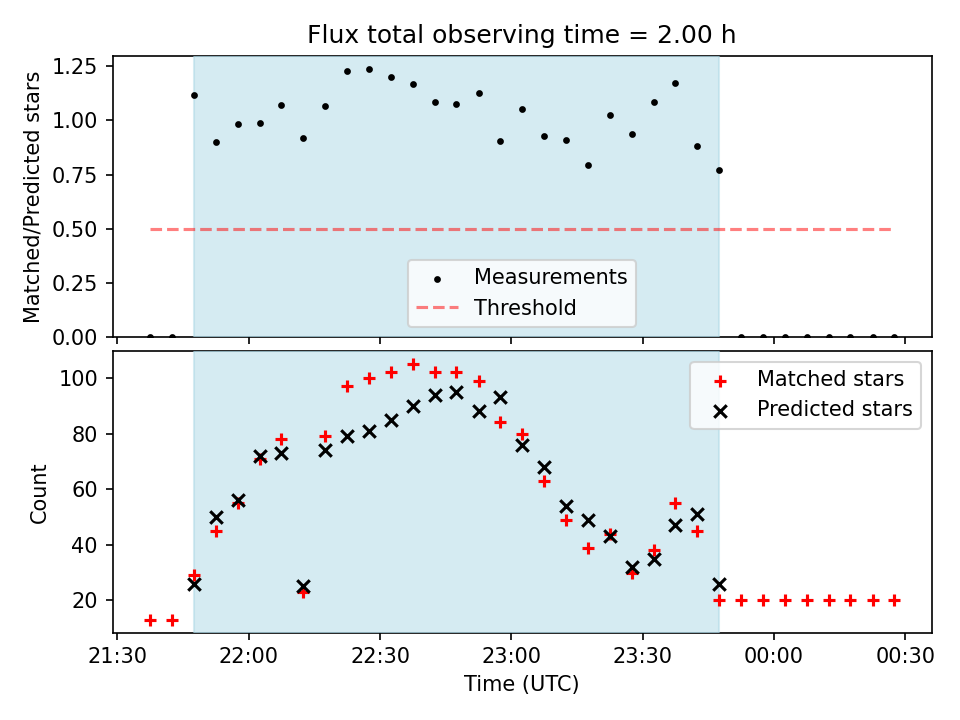 Flux total observing time = 2.00 h

Matched/Predicted stars

1.25
1.00
0.75
0.50
0.25
0.00

Measurements
Threshold

Count

100
80
60
40
20

Matched stars
Predicted stars

21:30 22:00 22:30 23:00 23:30 00:00 00:30

Time (UTC)